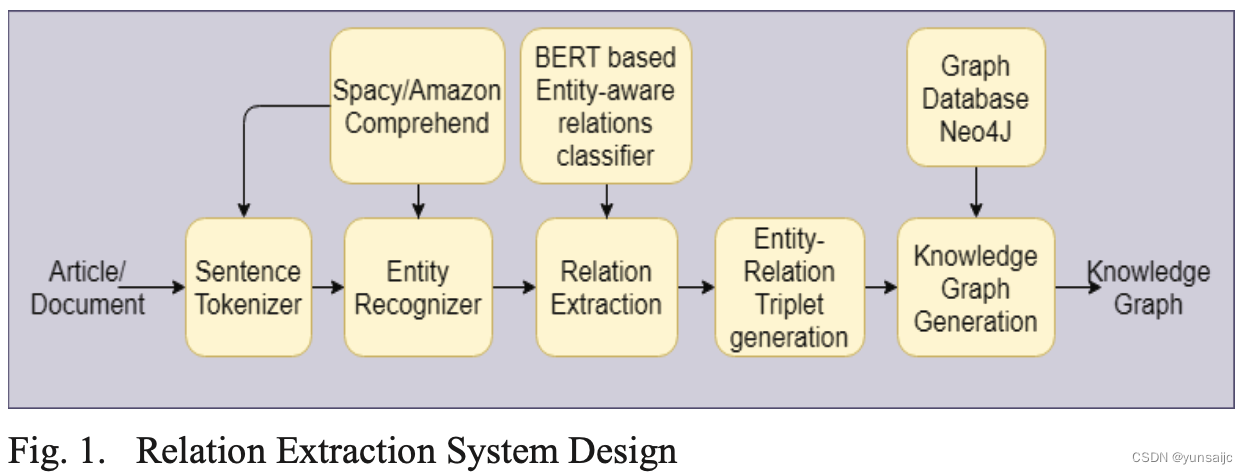 Spacy/Amazon Comprehend

BERT based Entity-aware relations classifier

Graph Database Neo4J

Article/ Document

Sentence Tokenizer

Entity Recognizer

Relation Extraction

Entity-Relation Triplet generation

Knowledge Graph Generation

Knowledge Graph

Fig. 1. Relation Extraction System Design

CSDN @yunsaijc